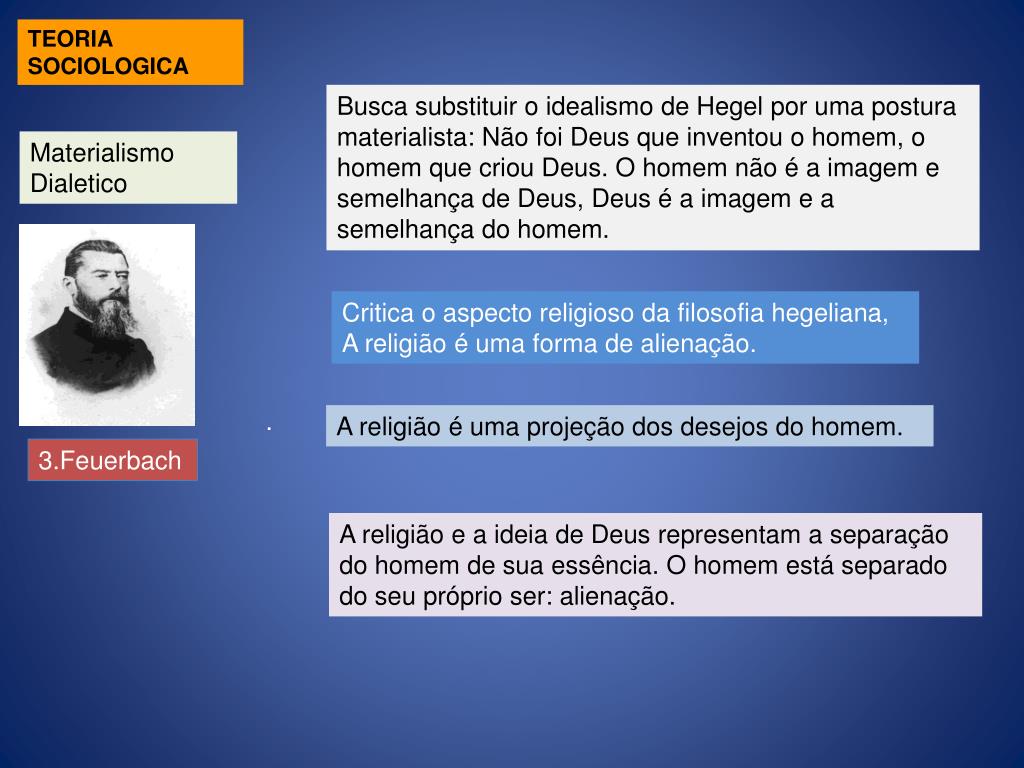 TEORIA SOCIOLOGICA

Materialismo Dialetico

3.Feuerbach

Busca substituir o idealismo de Hegel por uma postura materialista: Não foi Deus que inventou o homem, o homem que criou Deus. O homem não é a imagem e semelhança de Deus, Deus é a imagem e a semelhança do homem.

Critica o aspecto religioso da filosofia hegeliana, A religião é uma forma de alienação.

.

A religião é uma projeção dos desejos do homem.

A religião e a ideia de Deus representam a separação do homem de sua essência. O homem está separado do seu próprio ser: alienação.